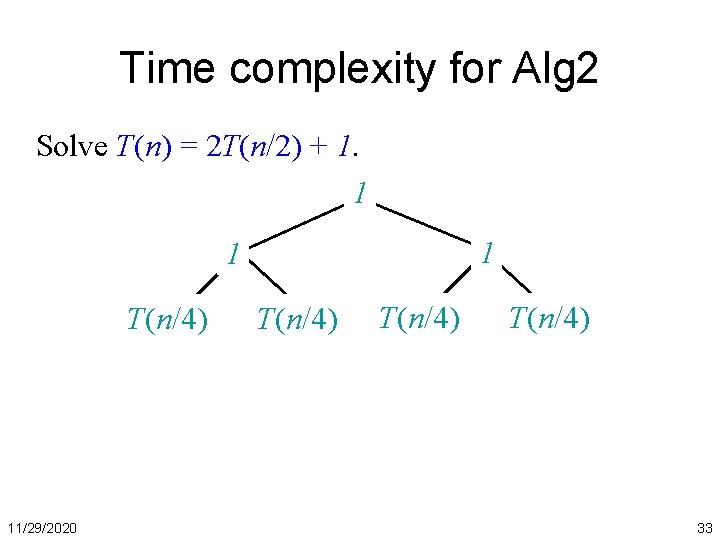 Time complexity for Alg2

Solve $T(n) = 2T(n/2) + 1$.

$1$

$1$ $1$

$T(n/4)$ $T(n/4)$ $T(n/4)$ $T(n/4)$

11/29/2020

33